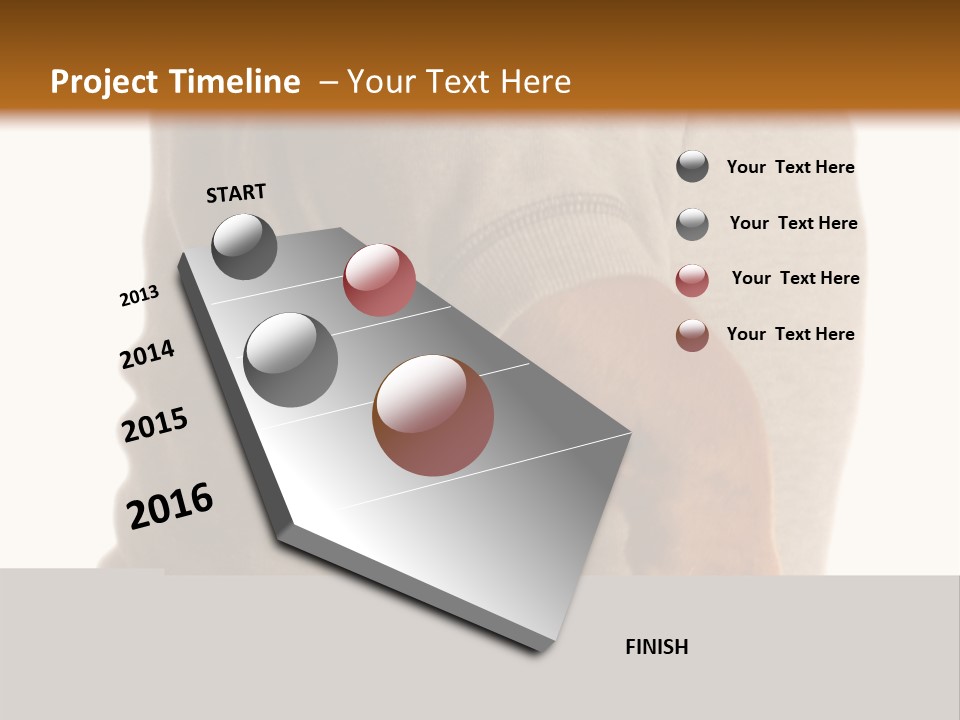 Project Timeline – Your Text Here

START

2013

2014

2015

2016

Your Text Here

Your Text Here

Your Text Here

Your Text Here

FINISH